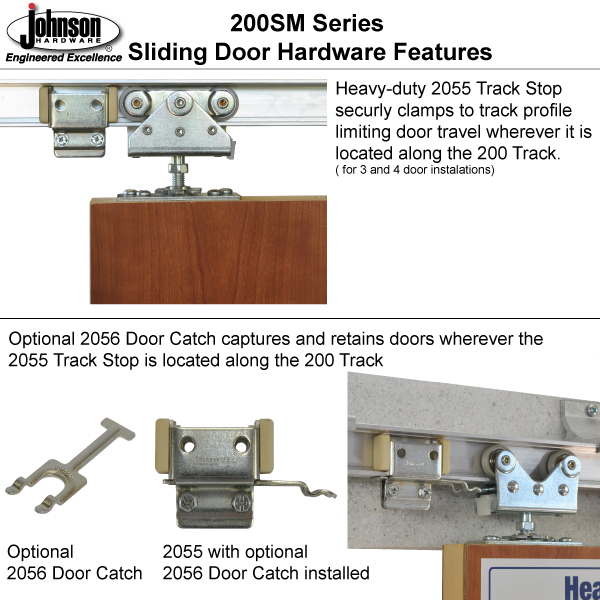 Johnson
HARDWARE®
Engineered Excellence

200SM Series
Sliding Door Hardware Features

Heavy-duty 2055 Track Stop securly clamps to track profile limiting door travel wherever it is located along the 200 Track.
( for 3 and 4 door instalations)

Optional 2056 Door Catch captures and retains doors wherever the 2055 Track Stop is located along the 200 Track

Optional
2056 Door Catch

2055 with optional
2056 Door Catch installed

Hea